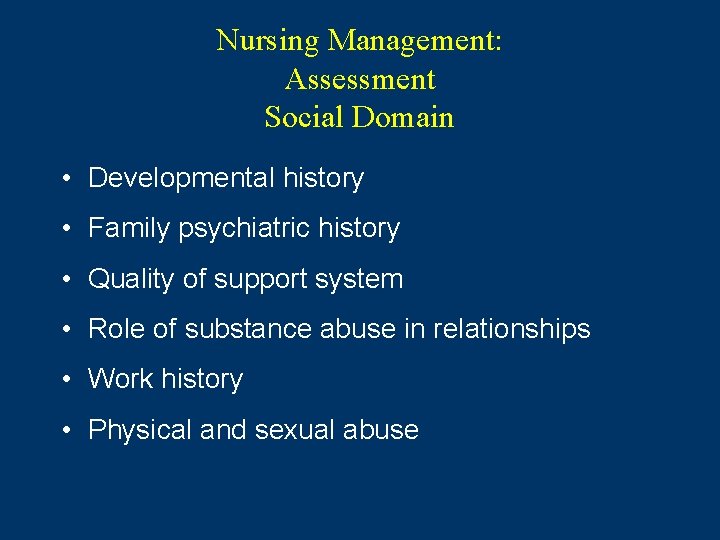 Nursing Management:
Assessment
Social Domain

• Developmental history
• Family psychiatric history
• Quality of support system
• Role of substance abuse in relationships
• Work history
• Physical and sexual abuse